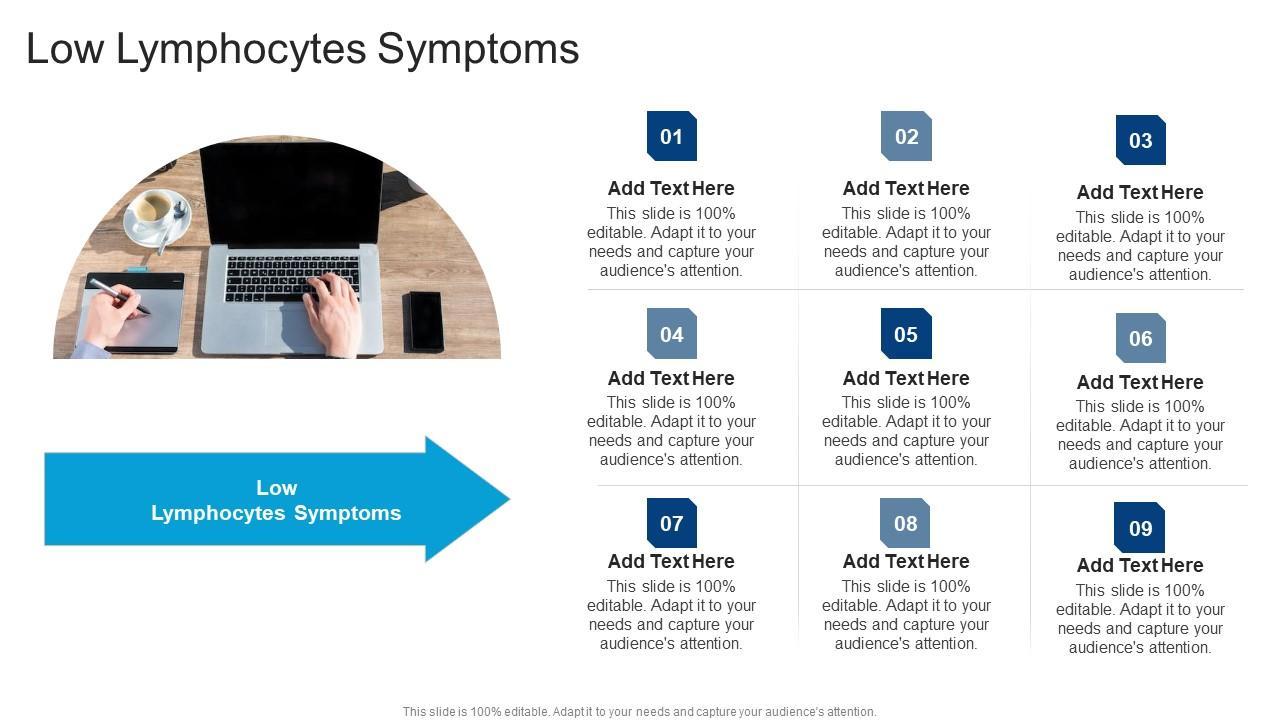 Low Lymphocytes Symptoms

Low Lymphocytes Symptoms

01
Add Text Here
This slide is 100% editable. Adapt it to your needs and capture your audience's attention.

02
Add Text Here
This slide is 100% editable. Adapt it to your needs and capture your audience's attention.

03
Add Text Here
This slide is 100% editable. Adapt it to your needs and capture your audience's attention.

04
Add Text Here
This slide is 100% editable. Adapt it to your needs and capture your audience's attention.

05
Add Text Here
This slide is 100% editable. Adapt it to your needs and capture your audience's attention.

06
Add Text Here
This slide is 100% editable. Adapt it to your needs and capture your audience's attention.

07
Add Text Here
This slide is 100% editable. Adapt it to your needs and capture your audience's attention.

08
Add Text Here
This slide is 100% editable. Adapt it to your needs and capture your audience's attention.

09
Add Text Here
This slide is 100% editable. Adapt it to your needs and capture your audience's attention.

This slide is 100% editable. Adapt it to your needs and capture your audience's attention.